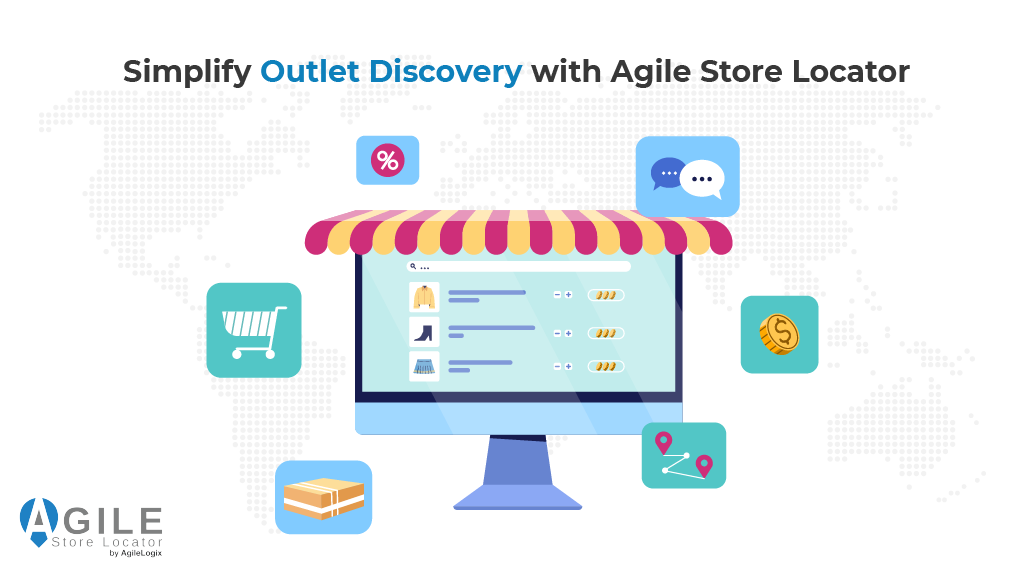 Simplify Outlet Discovery with Agile Store Locator

%

AGILE
Store Locator
by AgileLogix